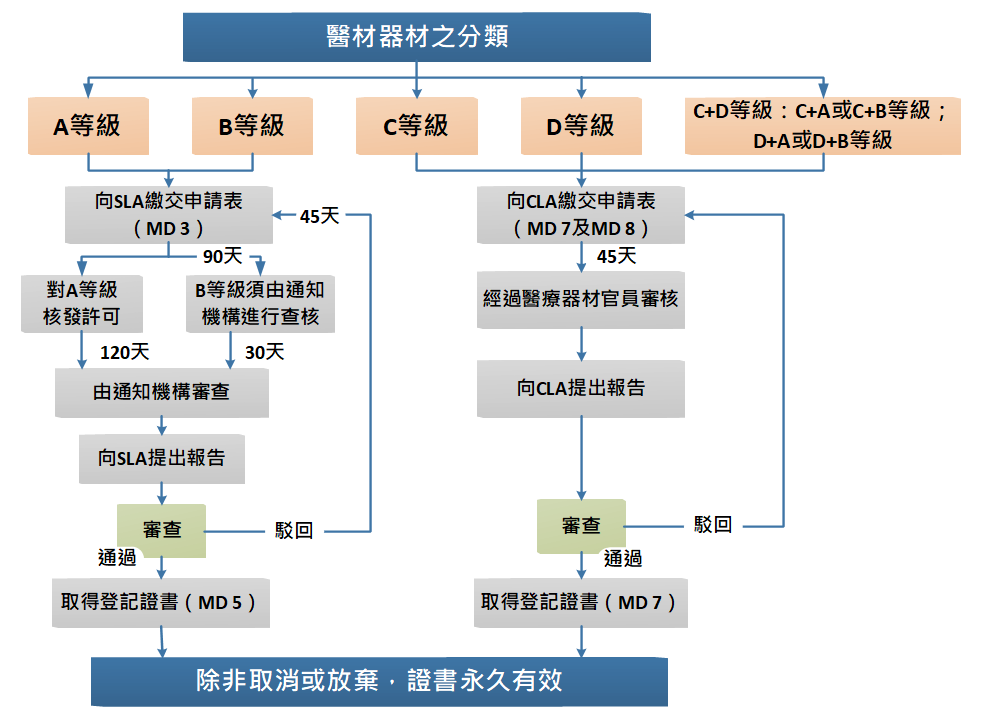 醫材器材之分類

A等級

B等級

C等級

D等級

C+D等級：C+A或C+B等級；D+A或D+B等級

向SLA繳交申請表（MD 3）

45天

90天

對A等級核發許可

B等級須由通知機構進行查核

120天

30天

由通知機構審查

向SLA提出報告

審查

駁回

通過

取得登記證書（MD 5）

向CLA繳交申請表（MD 7及MD 8）

45天

經過醫療器材官員審核

向CLA提出報告

審查

駁回

通過

取得登記證書（MD 7）

除非取消或放棄，證書永久有效